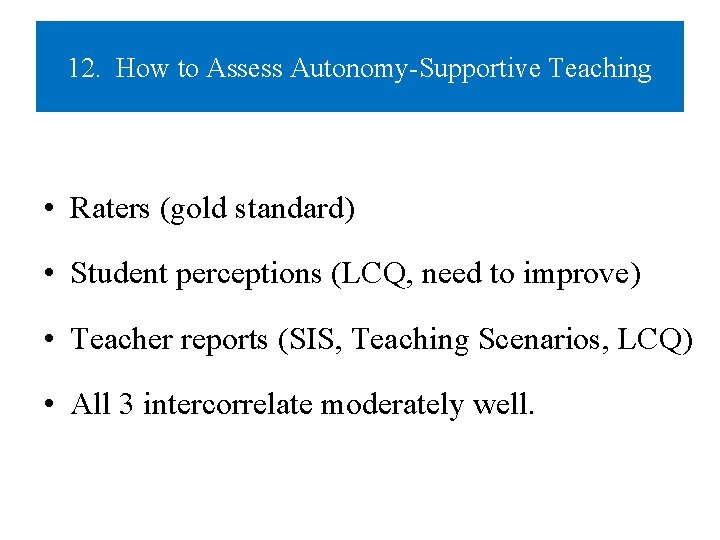 12. How to Assess Autonomy-Supportive Teaching

• Raters (gold standard)

• Student perceptions (LCQ, need to improve)

• Teacher reports (SIS, Teaching Scenarios, LCQ)

• All 3 intercorrelate moderately well.